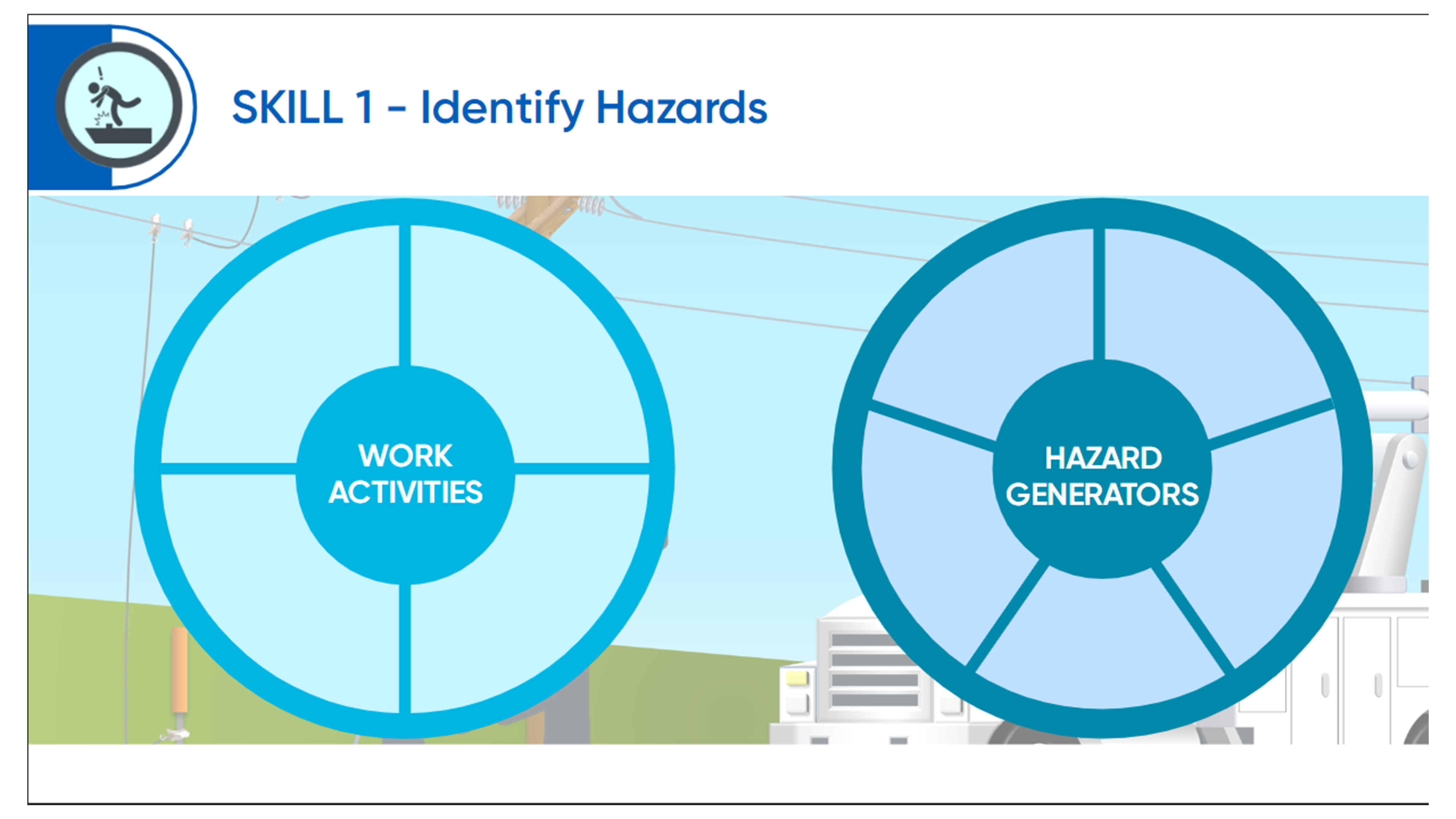 SKILL 1 - Identify Hazards

WORK ACTIVITIES

HAZARD GENERATORS